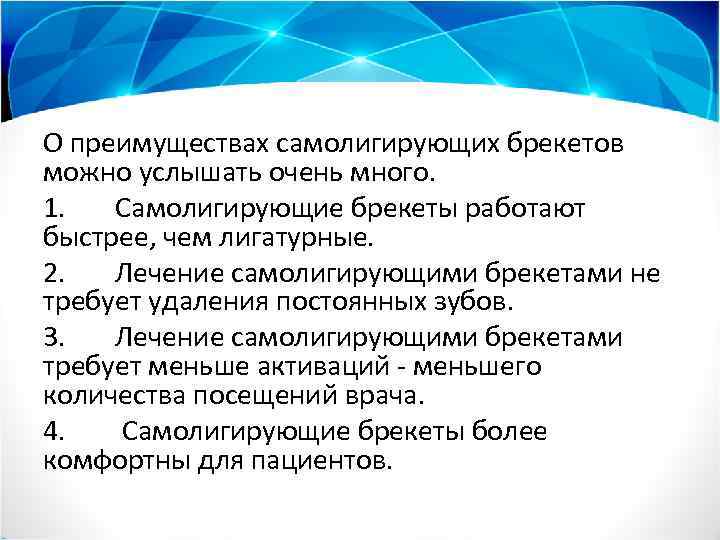 О преимуществах самолигирующих брекетов можно услышать очень много.

1. Самолигирующие брекеты работают быстрее, чем лигатурные.

2. Лечение самолигирующими брекетами не требует удаления постоянных зубов.

3. Лечение самолигирующими брекетами требует меньше активаций - меньшего количества посещений врача.

4. Самолигирующие брекеты более комфортны для пациентов.